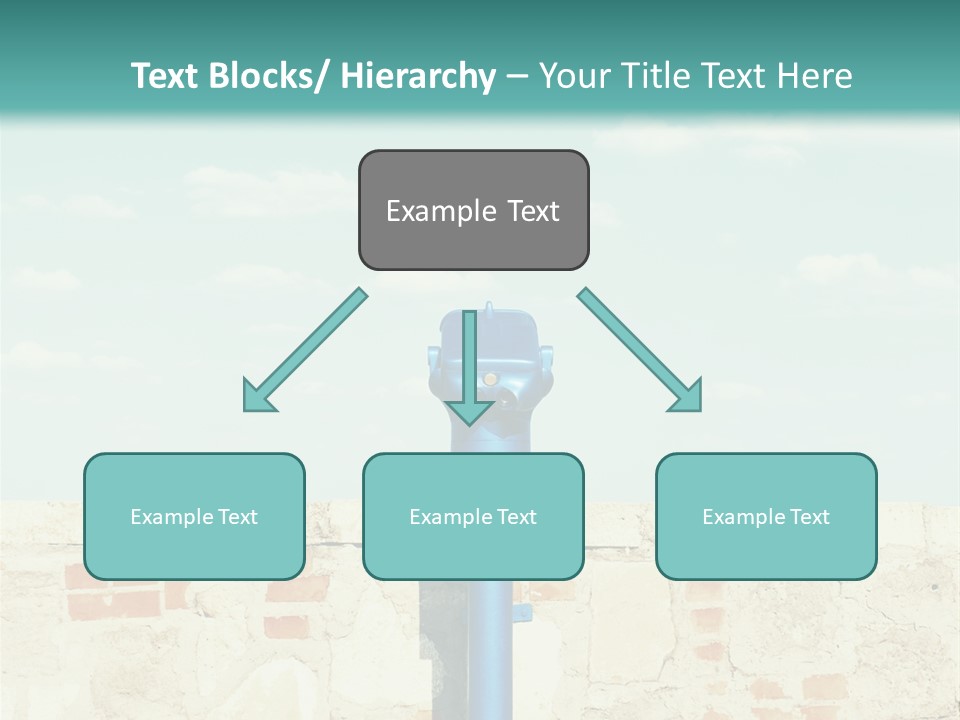 Text Blocks/ Hierarchy – Your Title Text Here

Example Text

Example Text

Example Text

Example Text